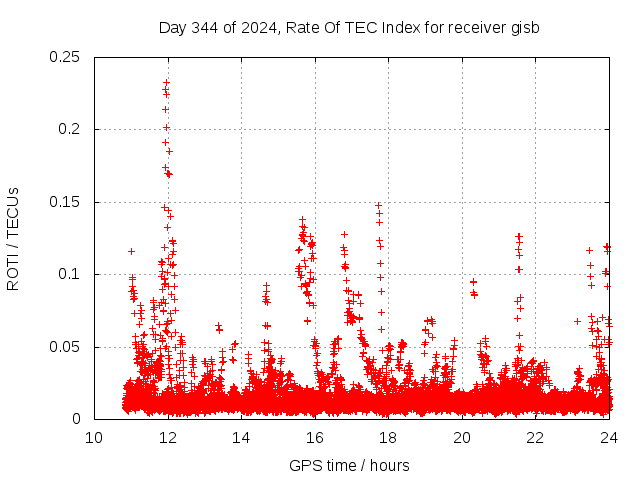 Day 344 of 2024, Rate Of TEC Index for receiver gisb

ROTI / TECUs

0.25
0.2
0.15
0.1
0.05
0

10 12 14 16 18 20 22 24

GPS time / hours